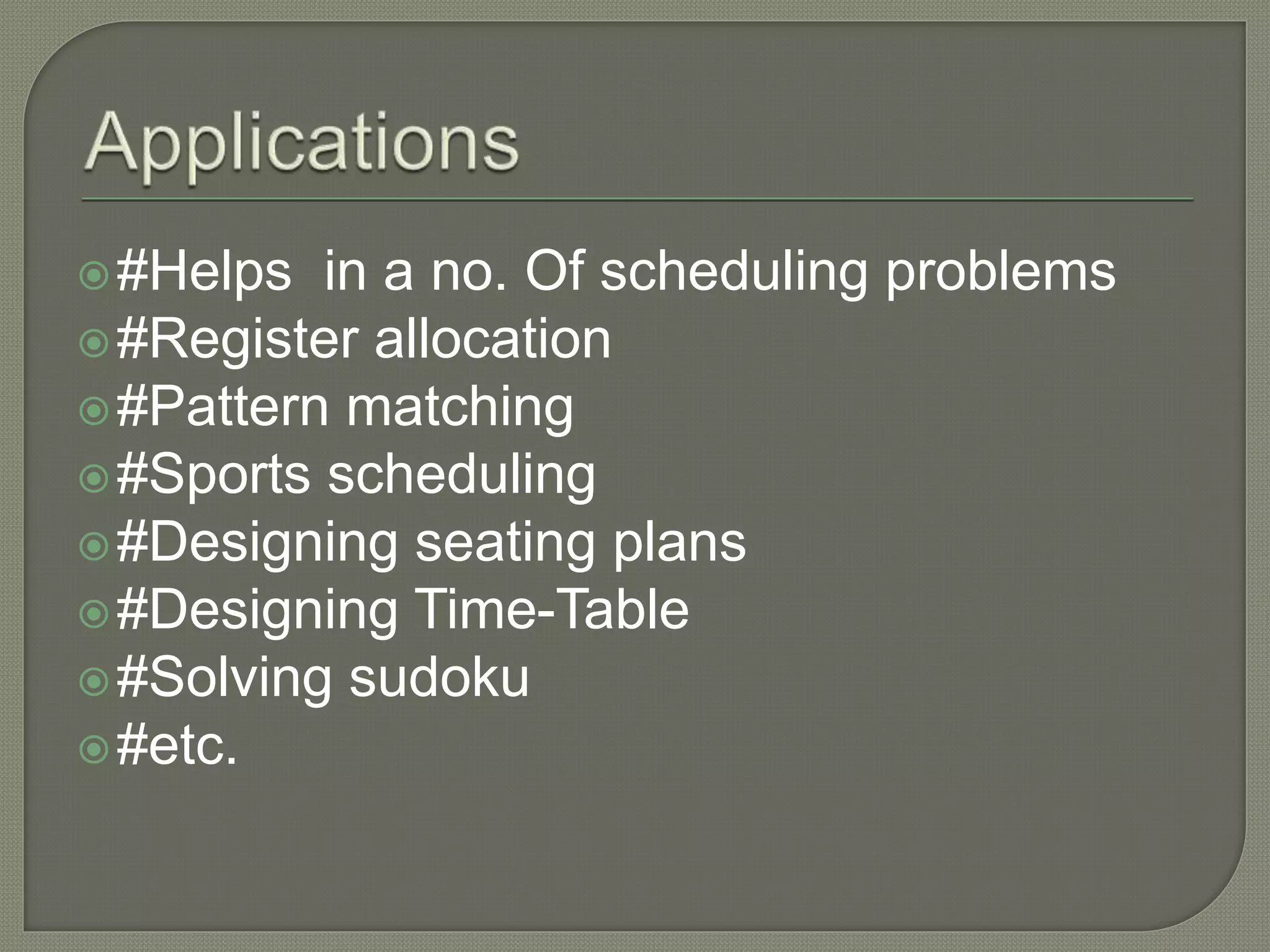 Applications

#Helps in a no. Of scheduling problems
#Register allocation
#Pattern matching
#Sports scheduling
#Designing seating plans
#Designing Time-Table
#Solving sudoku
#etc.